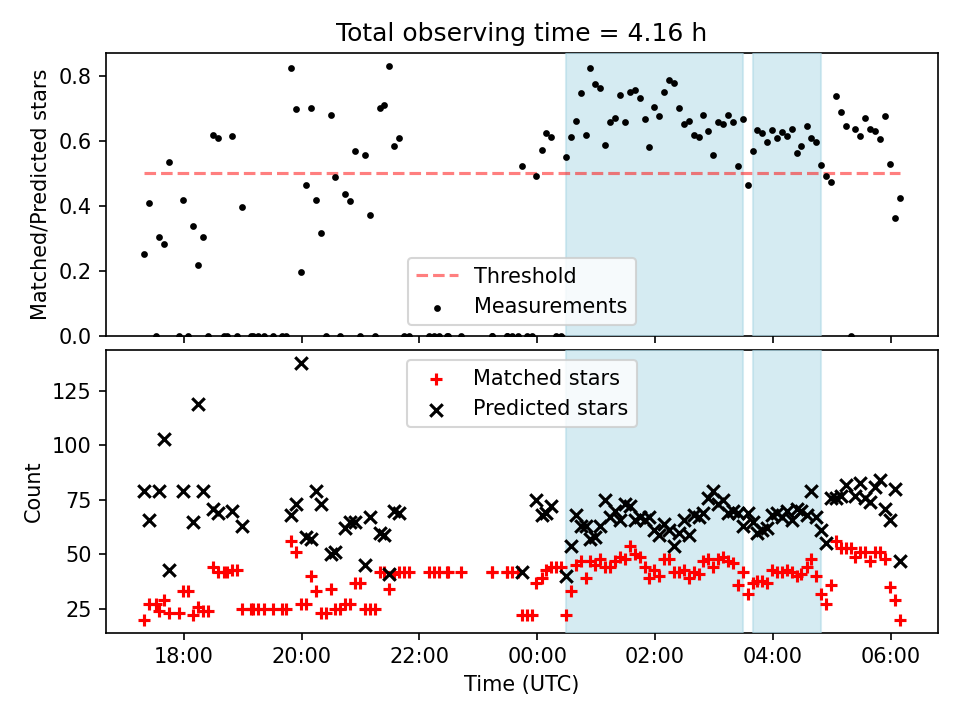 Total observing time = 4.16 h

Matched/Predicted stars

0.8
0.6
0.4
0.2
0.0

Threshold
Measurements

Count

125
100
75
50
25

Matched stars
Predicted stars

18:00
20:00
22:00
00:00
02:00
04:00
06:00

Time (UTC)